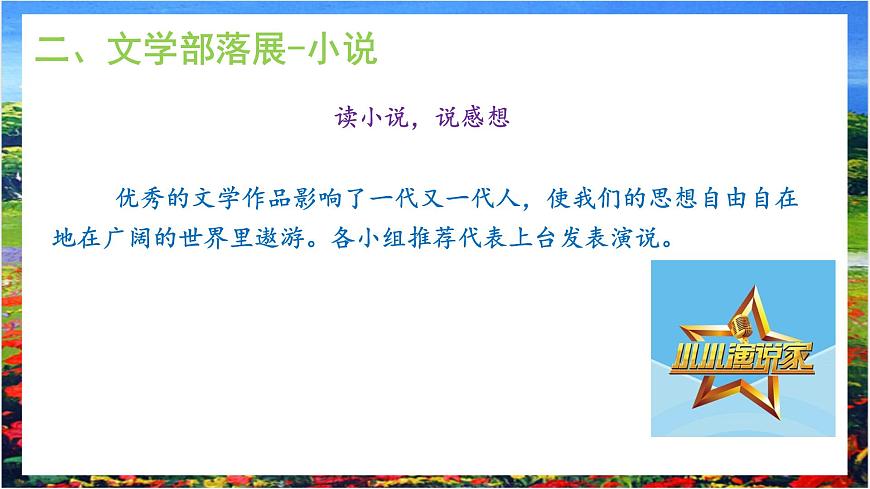 二、文学部落展-小说

读小说，说感想

优秀的文学作品影响了一代又一代人，使我们的思想自由自在地在广阔的世界里遨游。各小组推荐代表上台发表演说。

小小演说家